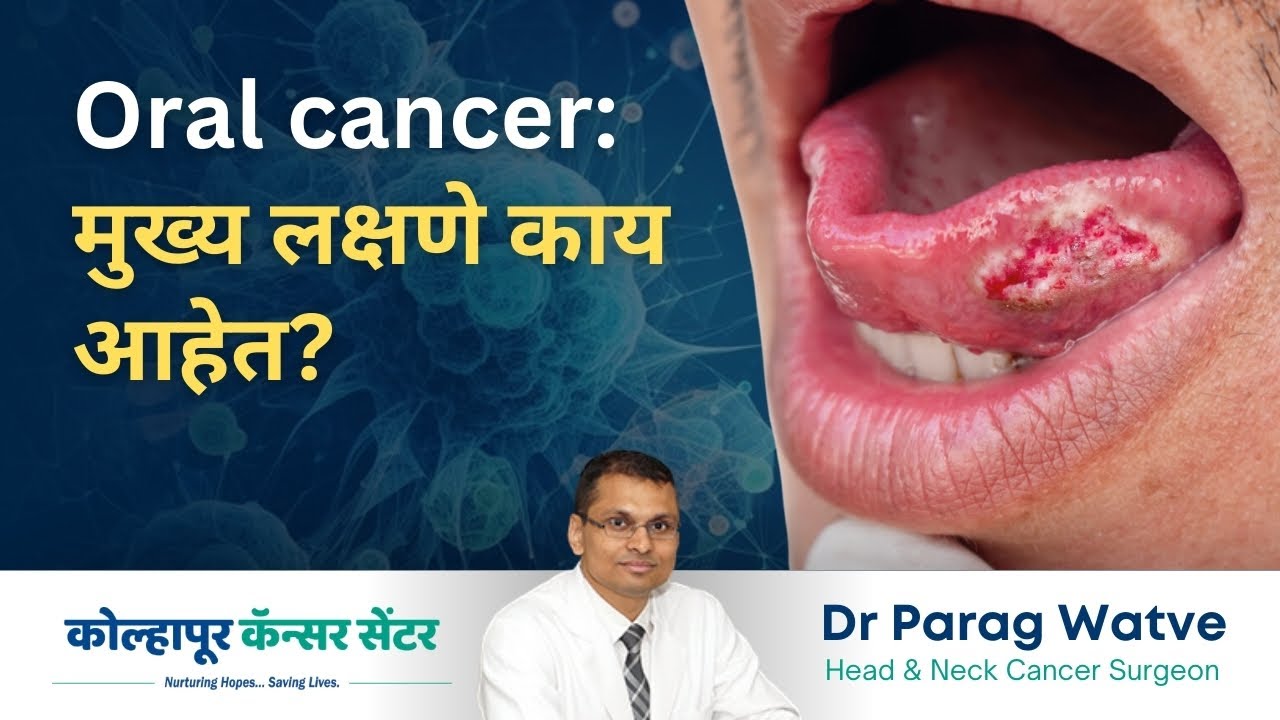 Oral cancer:
मुख्य लक्षणे काय आहेत?

कोल्हापूर कॅन्सर सेंटर
Nurturing Hopes... Saving Lives.

Dr Parag Watve
Head & Neck Cancer Surgeon